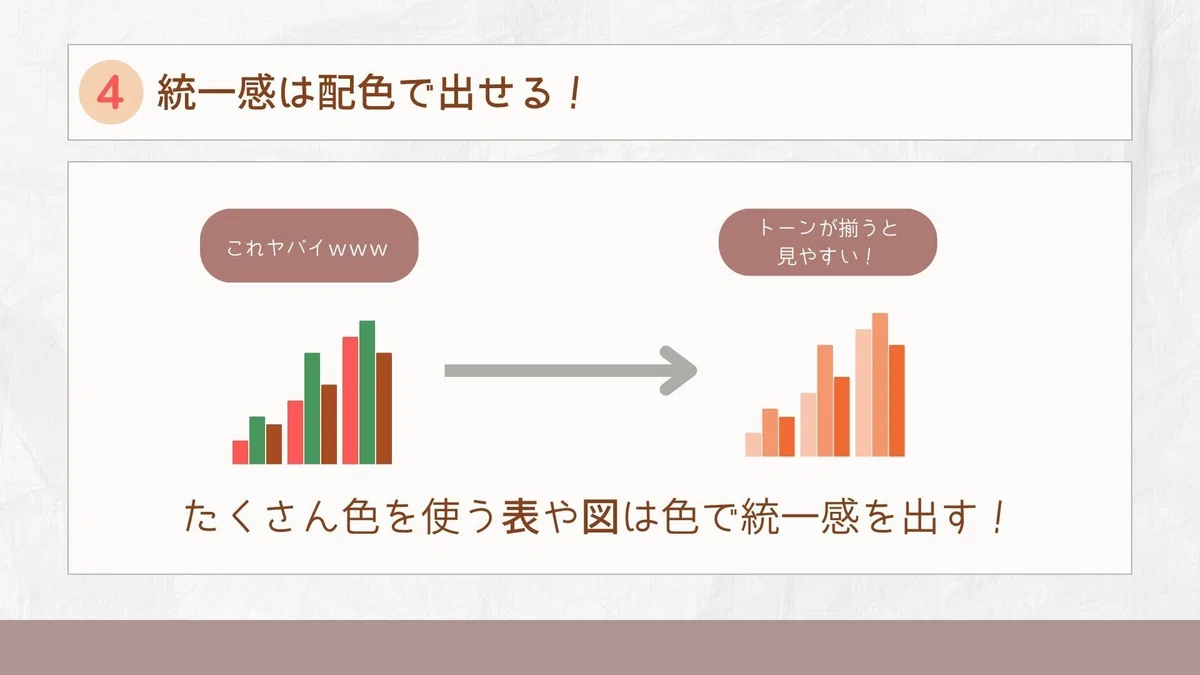 4 統一感は配色で出せる！

これヤバイwww

トーンが揃うと見やすい！

たくさん色を使う表や図は色で統一感を出す！